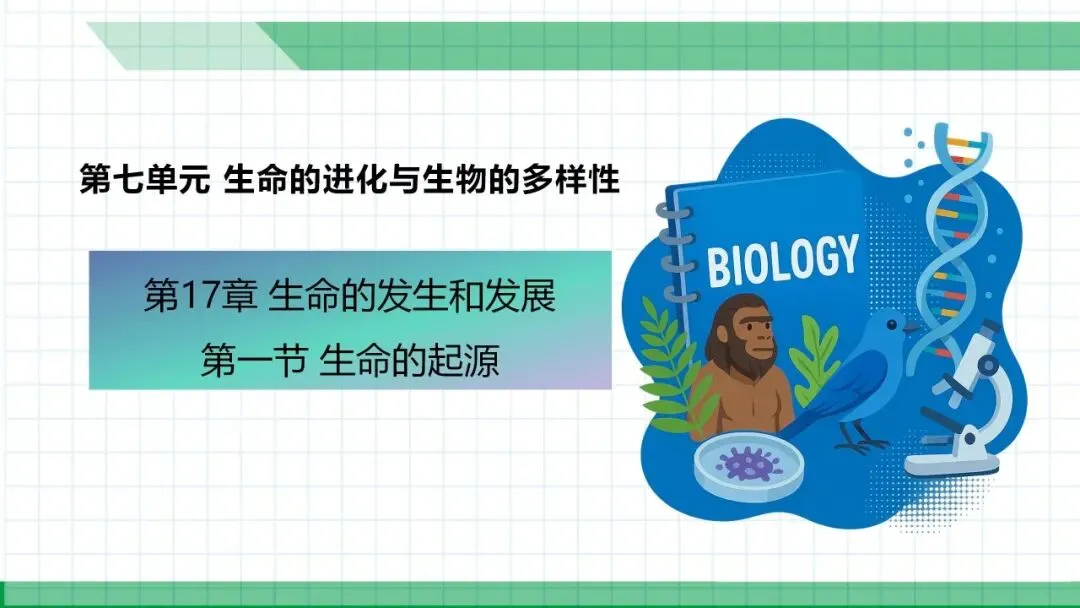 第七单元 生命的进化与生物的多样性

第17章 生命的发生和发展
第一节 生命的起源

BIOLOGY